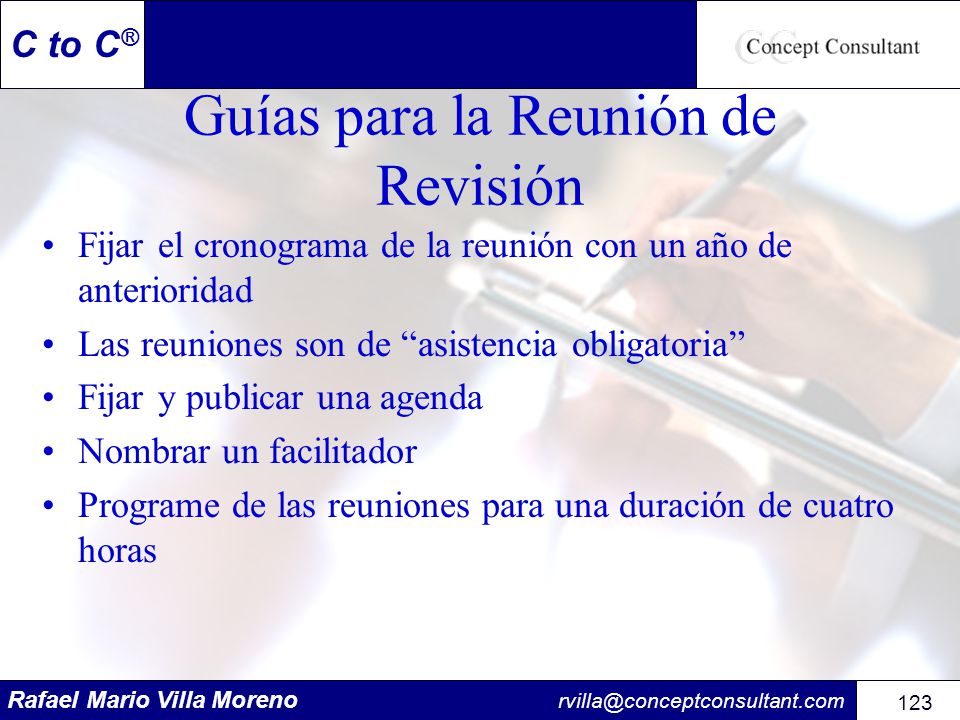 C to C®

Concept Consultant

Guías para la Reunión de Revisión

• Fijar el cronograma de la reunión con un año de anterioridad
• Las reuniones son de “asistencia obligatoria”
• Fijar y publicar una agenda
• Nombrar un facilitador
• Programe de las reuniones para una duración de cuatro horas

Rafael Mario Villa Moreno
rvilla@conceptconsultant.com
123